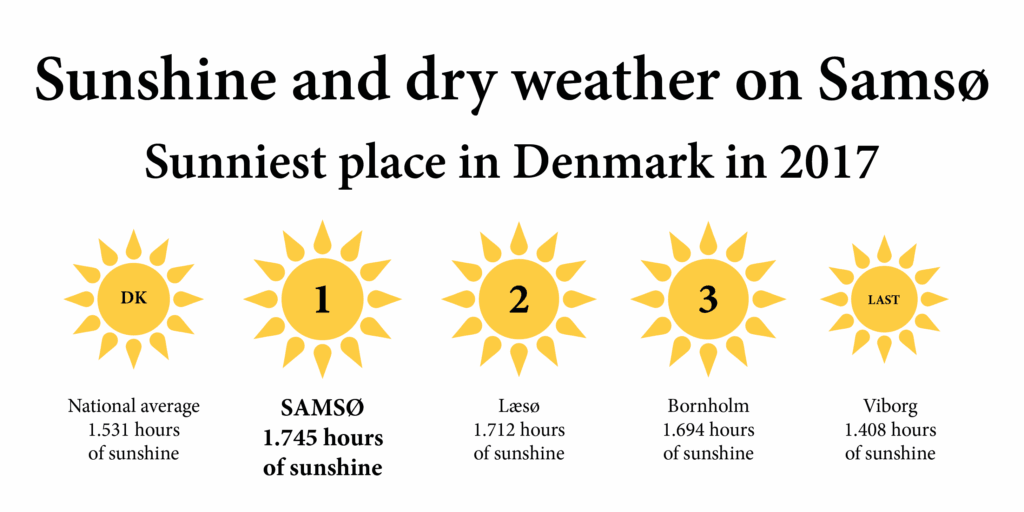 Sunshine and dry weather on Samsø

Sunniest place in Denmark in 2017

DK

National average
1.531 hours
of sunshine

1

SAMSØ
1.745 hours
of sunshine

2

Læsø
1.712 hours
of sunshine

3

Bornholm
1.694 hours
of sunshine

LAST

Viborg
1.408 hours
of sunshine